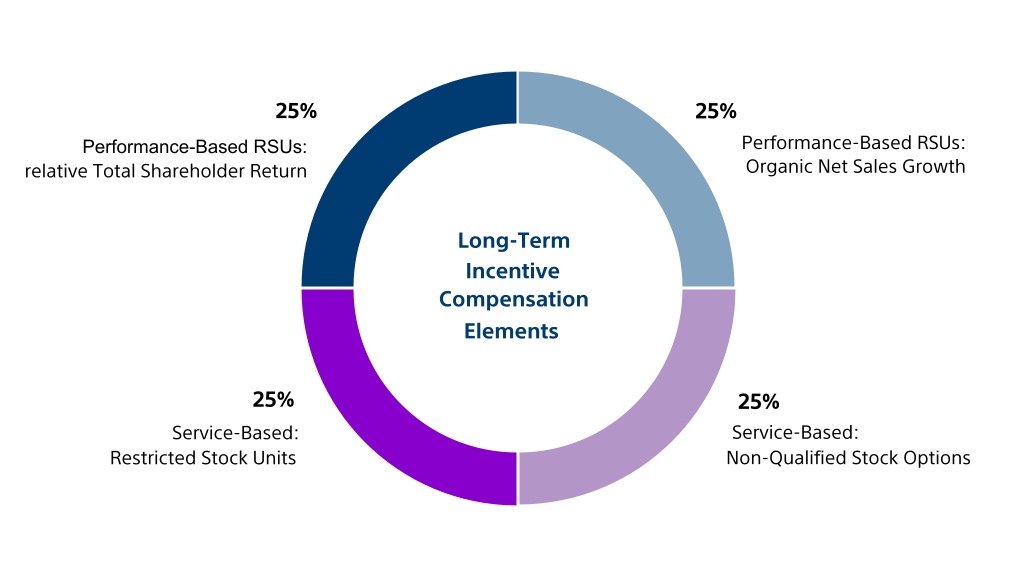 25%

Performance-Based RSUs: relative Total Shareholder Return

25%

Performance-Based RSUs: Organic Net Sales Growth

Long-Term Incentive Compensation Elements

25%

Service-Based: Restricted Stock Units

25%

Service-Based: Non-Qualified Stock Options